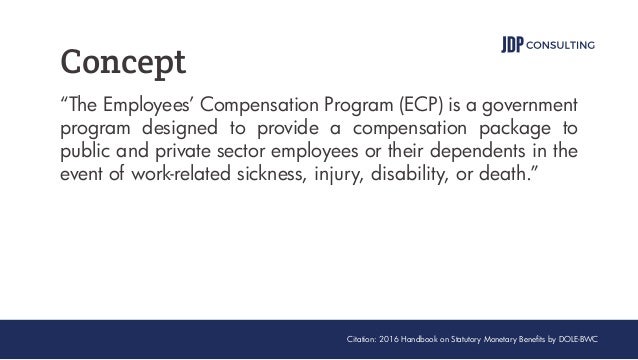 JDP CONSULTING

Concept

“The Employees’ Compensation Program (ECP) is a government program designed to provide a compensation package to public and private sector employees or their dependents in the event of work-related sickness, injury, disability, or death.”

Citation: 2016 Handbook on Statutory Monetary Benefits by DOLE-BWC